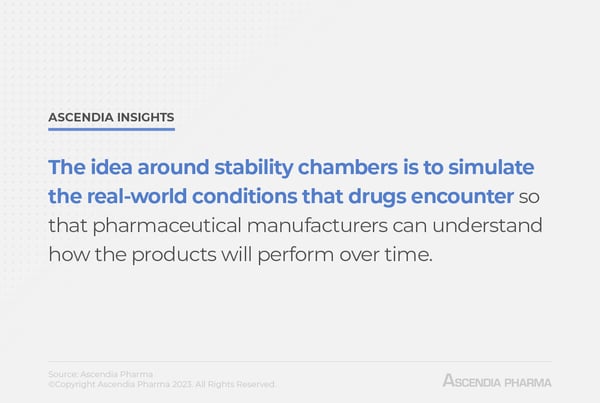 ASCENDIA INSIGHTS

The idea around stability chambers is to simulate the real-world conditions that drugs encounter so that pharmaceutical manufacturers can understand how the products will perform over time.

Source: Ascendia Pharma
©Copyright Ascendia Pharma 2023. All Rights Reserved.

ASCENDIA PHARMA